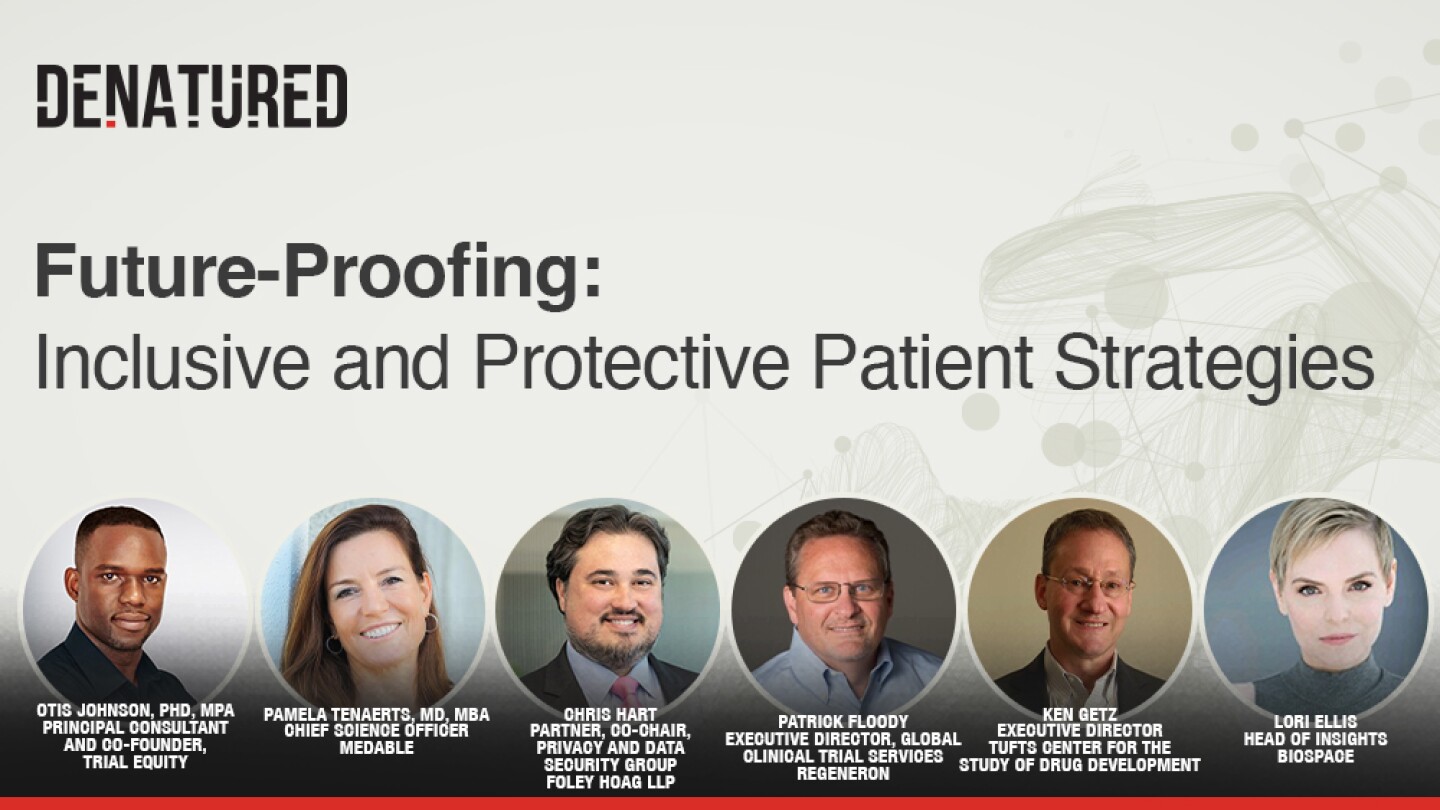 DENATURED

Future-Proofing:
Inclusive and Protective Patient Strategies

OTIS JOHNSON, PHD, MPA
PRINCIPAL CONSULTANT AND CO-FOUNDER, TRIAL EQUITY

PAMELA TENAERTS, MD, MBA
CHIEF SCIENCE OFFICER
MEDABLE

CHRIS HART
PARTNER, CO-CHAIR, PRIVACY AND DATA SECURITY GROUP
FOLEY HOAG LLP

PATRICK FLOODY
EXECUTIVE DIRECTOR, GLOBAL CLINICAL TRIAL SERVICES
REGENERON

KEN GETZ
EXECUTIVE DIRECTOR
TUFTS CENTER FOR THE STUDY OF DRUG DEVELOPMENT

LORI ELLIS
HEAD OF INSIGHTS
BIOSPACE